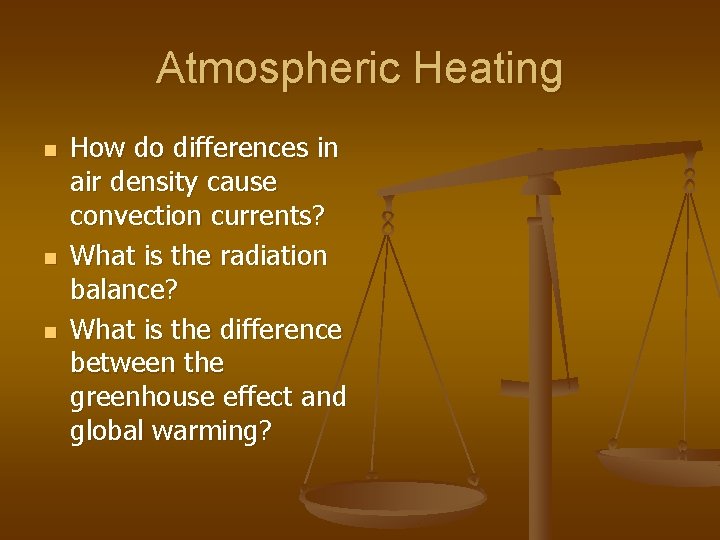 Atmospheric Heating

- How do differences in air density cause convection currents?
- What is the radiation balance?
- What is the difference between the greenhouse effect and global warming?